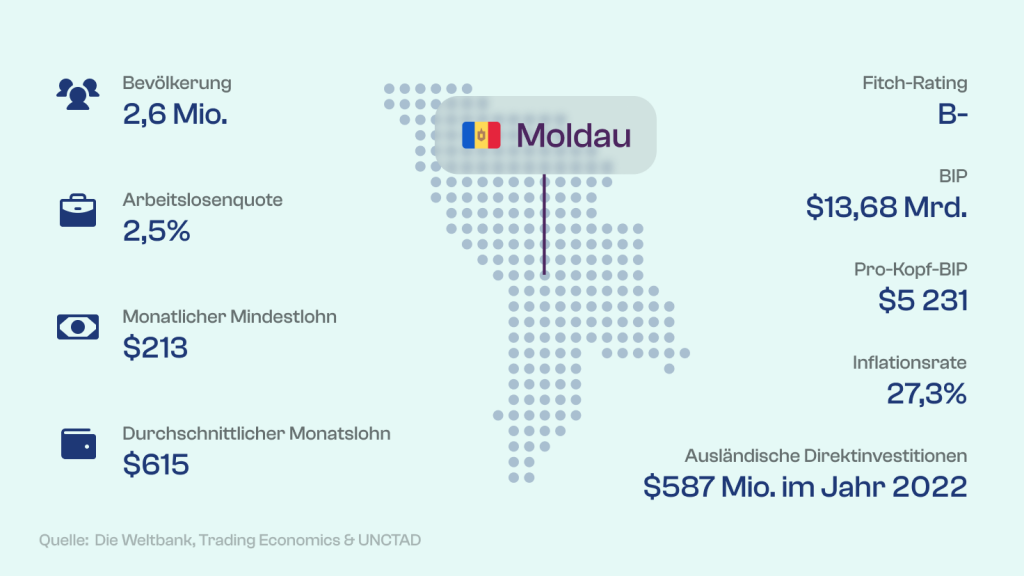 Bevölkerung
2,6 Mio.

Arbeitslosenquote
2,5%

Monatlicher Mindestlohn
$213

Durchschnittlicher Monatslohn
$615

Moldau

Fitch-Rating
B-

BIP
$13,68 Mrd.

Pro-Kopf-BIP
$5 231

Inflationsrate
27,3%

Ausländische Direktinvestitionen
$587 Mio. im Jahr 2022

Quelle: Die Weltbank, Trading Economics & UNCTAD